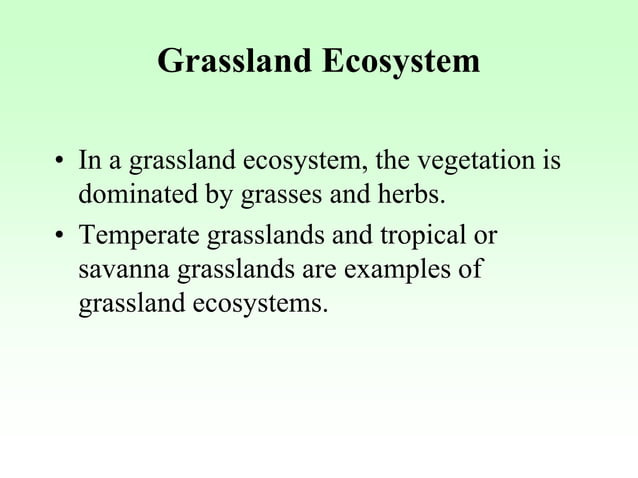 Grassland Ecosystem

• In a grassland ecosystem, the vegetation is dominated by grasses and herbs.

• Temperate grasslands and tropical or savanna grasslands are examples of grassland ecosystems.